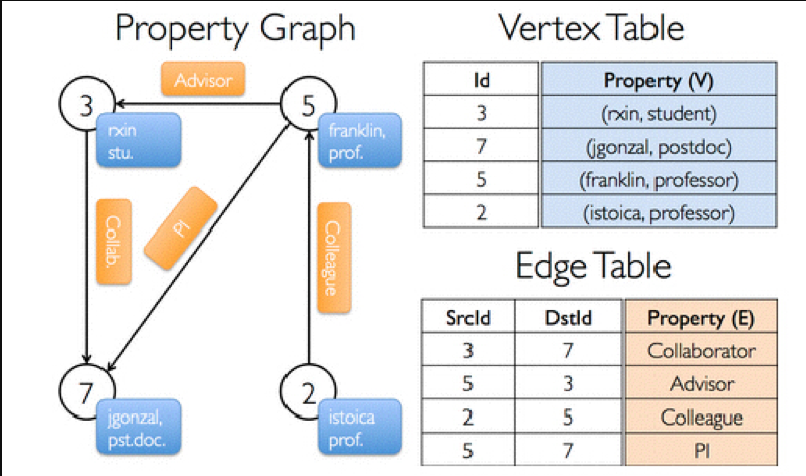 Property Graph

Advisor

3

rxin stu.

5

franklin, prof.

Collab.

PI

Colleague

7

jgonzal, pst.doc.

2

istoica prof.

Vertex Table

| Id | Property (V) |
|---|---|
| 3 | (rxin, student) |
| 7 | (jgonzal, postdoc) |
| 5 | (franklin, professor) |
| 2 | (istoica, professor) |

Edge Table

| SrcId | DstId | Property (E) |
|---|---|---|
| 3 | 7 | Collaborator |
| 5 | 3 | Advisor |
| 2 | 5 | Colleague |
| 5 | 7 | PI |